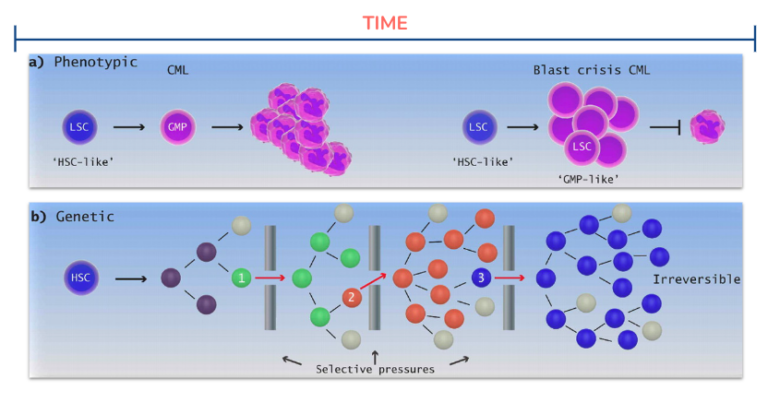 TIME

a) Phenotypic

CML

LSC

'HSC-like'

GMP

Blast crisis CML

LSC

'HSC-like'

LSC

'GMP-like'

b) Genetic

HSC

1

2

3

Irreversible

Selective pressures